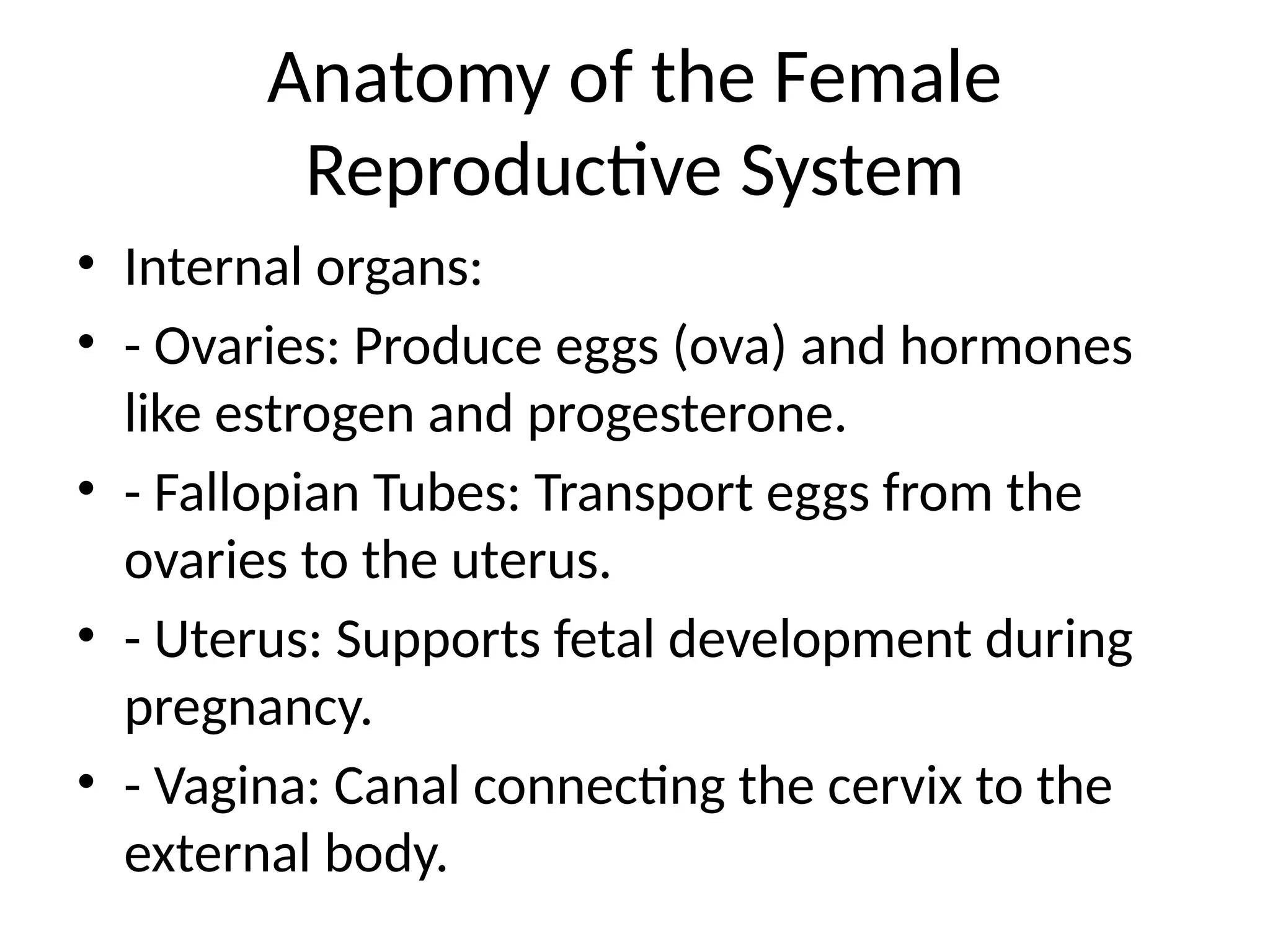 Anatomy of the Female Reproductive System

• Internal organs:
• - Ovaries: Produce eggs (ova) and hormones like estrogen and progesterone.
• - Fallopian Tubes: Transport eggs from the ovaries to the uterus.
• - Uterus: Supports fetal development during pregnancy.
• - Vagina: Canal connecting the cervix to the external body.